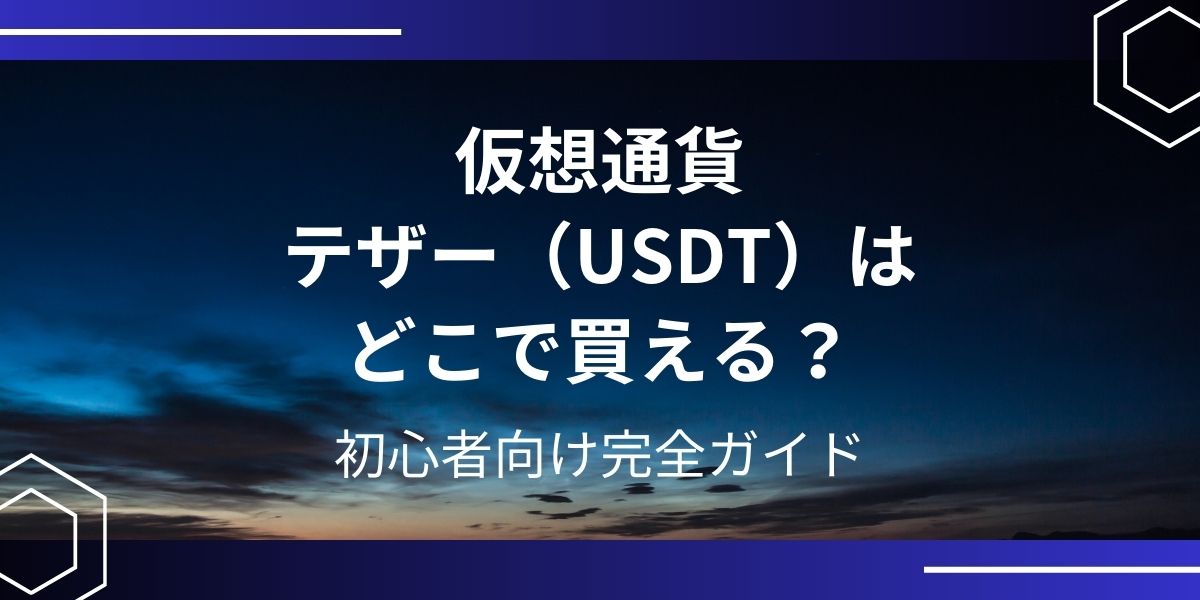 仮想通貨
テザー（USDT）は
どこで買える？

初心者向け完全ガイド